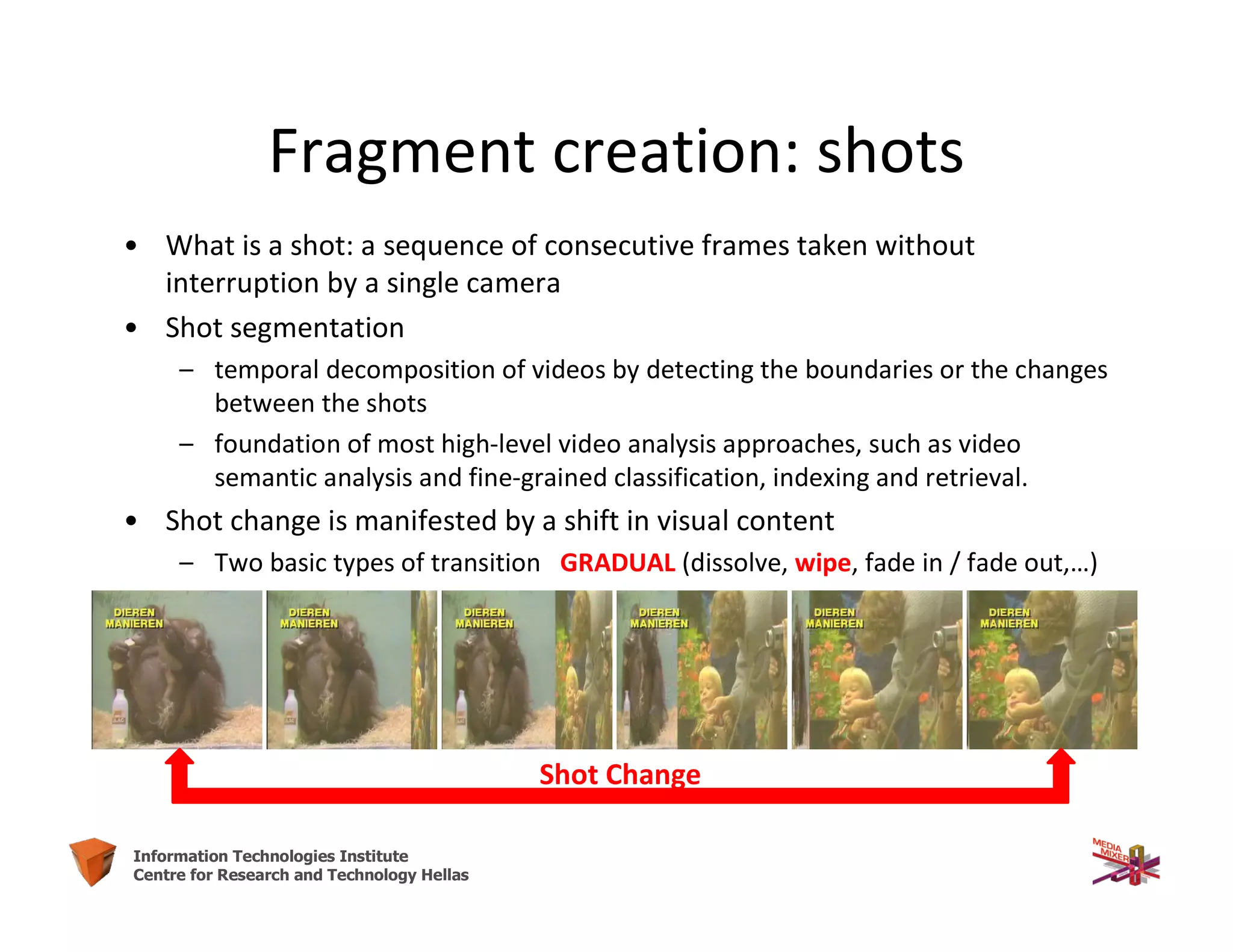 Fragment creation: shots

• What is a shot: a sequence of consecutive frames taken without interruption by a single camera

• Shot segmentation
– temporal decomposition of videos by detecting the boundaries or the changes between the shots
– foundation of most high-level video analysis approaches, such as video semantic analysis and fine-grained classification, indexing and retrieval.

• Shot change is manifested by a shift in visual content
– Two basic types of transition GRADUAL (dissolve, wipe, fade in / fade out,…)

DIEREN MANIEREN
DIEREN MANIEREN
DIEREN MANIEREN
DIEREN MANIEREN
DIEREN MANIEREN
DIEREN MANIEREN

Shot Change

Information Technologies Institute
Centre for Research and Technology Hellas

MEDIA MIXER